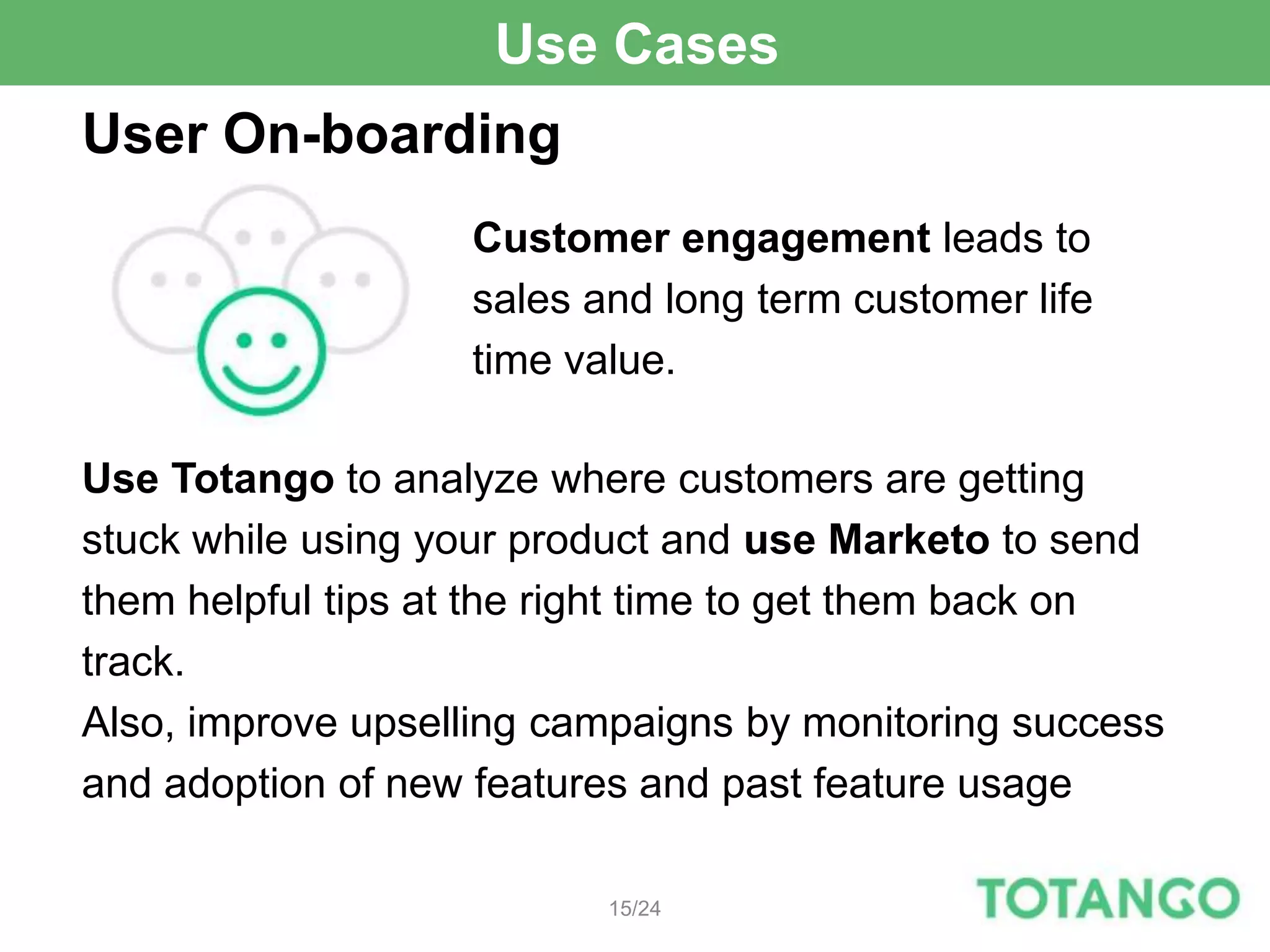 Use Cases

User On-boarding

Customer engagement leads to sales and long term customer life time value.

Use Totango to analyze where customers are getting stuck while using your product and use Marketo to send them helpful tips at the right time to get them back on track.
Also, improve upselling campaigns by monitoring success and adoption of new features and past feature usage

15/24

TOTANGO